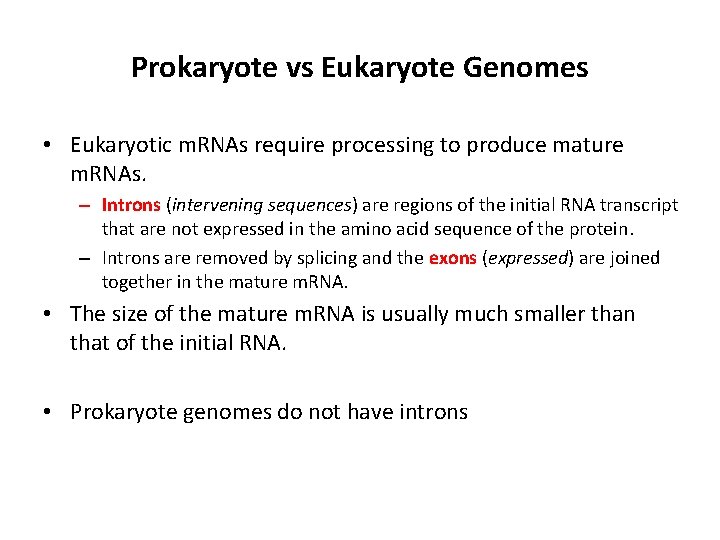 Prokaryote vs Eukaryote Genomes

• Eukaryotic mRNAs require processing to produce mature mRNAs.

– Introns (intervening sequences) are regions of the initial RNA transcript that are not expressed in the amino acid sequence of the protein.

– Introns are removed by splicing and the exons (expressed) are joined together in the mature mRNA.

• The size of the mature mRNA is usually much smaller than that of the initial RNA.

• Prokaryote genomes do not have introns